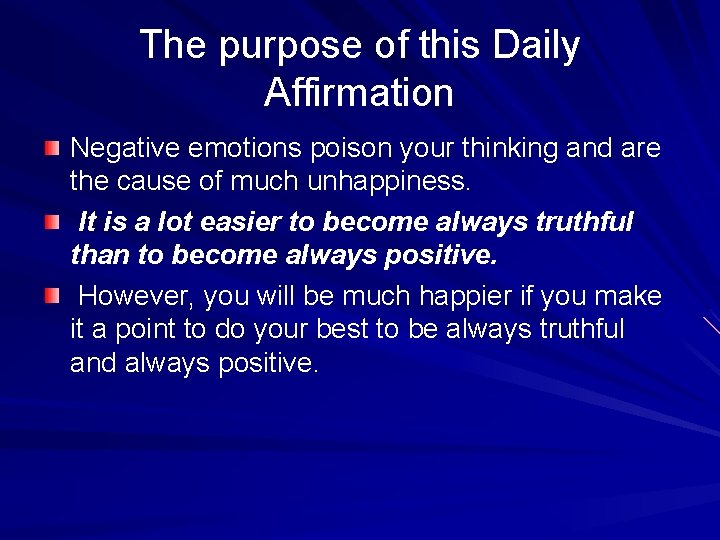 The purpose of this Daily Affirmation

Negative emotions poison your thinking and are the cause of much unhappiness.

It is a lot easier to become always truthful than to become always positive.

However, you will be much happier if you make it a point to do your best to be always truthful and always positive.